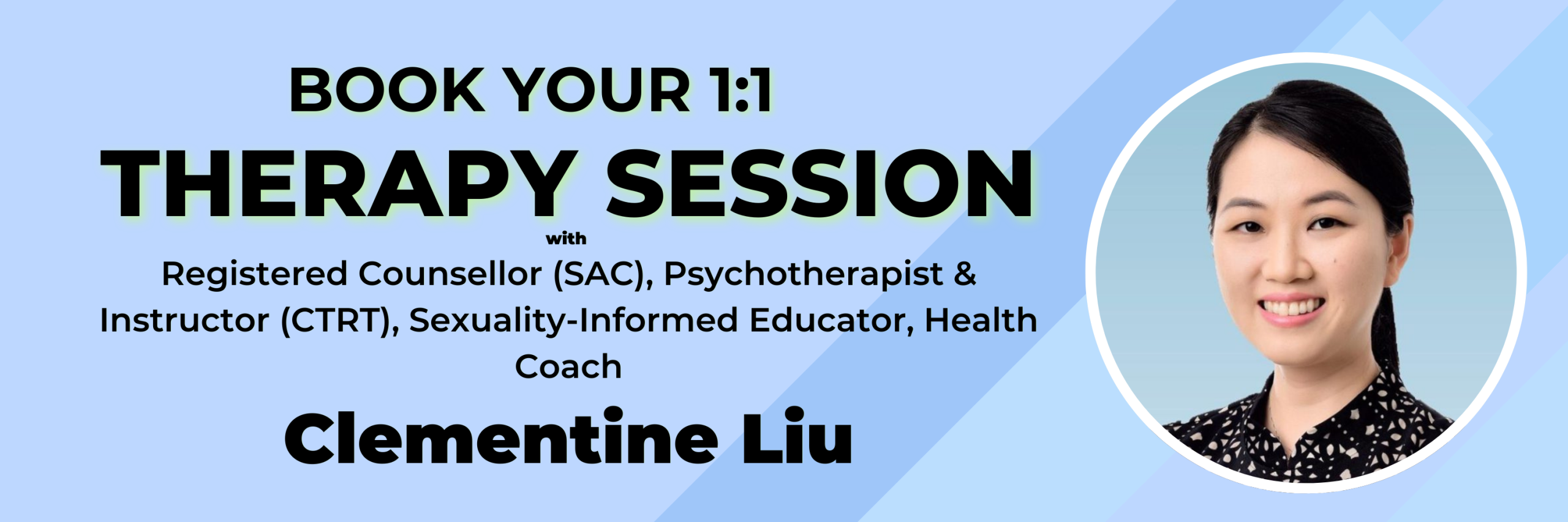 BOOK YOUR 1:1
THERAPY SESSION
with
Registered Counsellor (SAC), Psychotherapist & Instructor (CTRT), Sexuality-Informed Educator, Health Coach
Clementine Liu